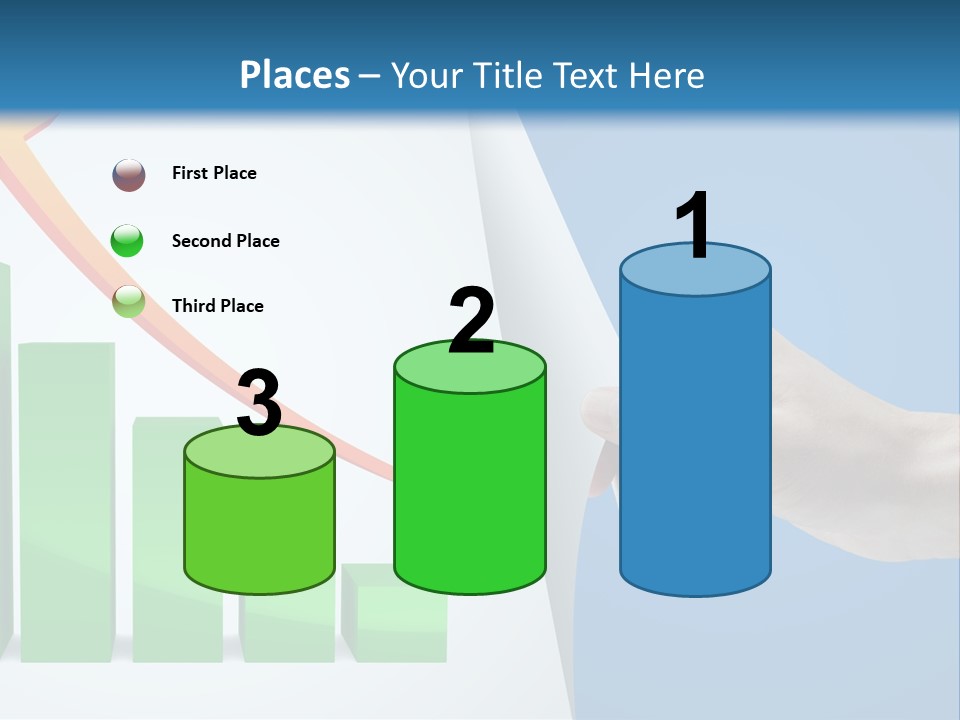 Places – Your Title Text Here

First Place

Second Place

Third Place

3

2

1